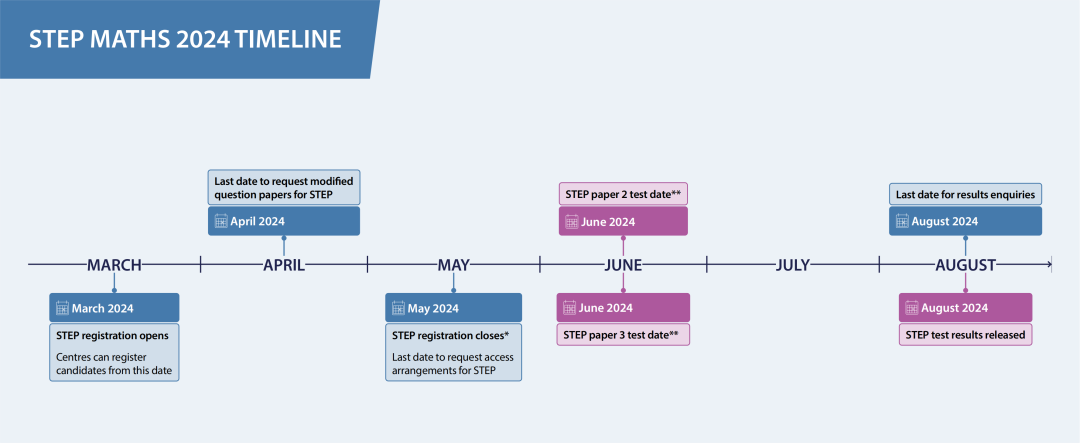 STEP MATHS 2024 TIMELINE

Last date to request modified question papers for STEP

April 2024

STEP paper 2 test date**

June 2024

Last date for results enquiries

August 2024

MARCH

APRIL

MAY

JUNE

JULY

AUGUST

March 2024

STEP registration opens

Centres can register candidates from this date

May 2024

STEP registration closes*

Last date to request access arrangements for STEP

June 2024

STEP paper 3 test date**

August 2024

STEP test results released